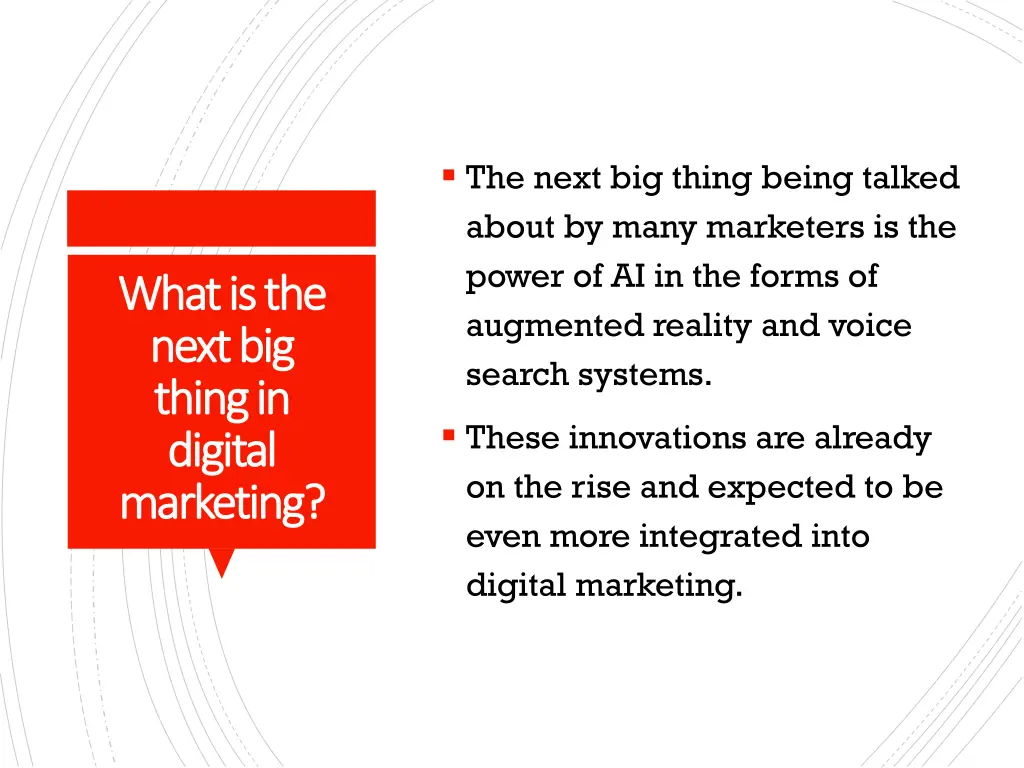 What is the next big thing in digital marketing?

▪ The next big thing being talked about by many marketers is the power of AI in the forms of augmented reality and voice search systems.

▪ These innovations are already on the rise and expected to be even more integrated into digital marketing.